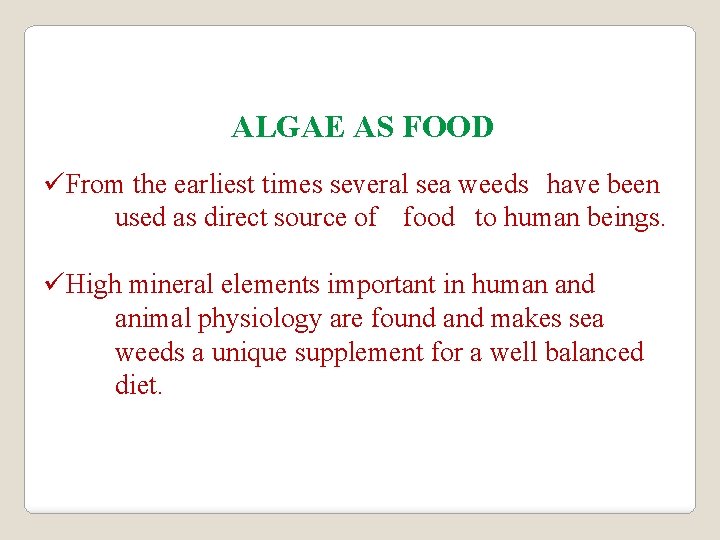 ALGAE AS FOOD

✓From the earliest times several sea weeds have been used as direct source of food to human beings.

✓High mineral elements important in human and animal physiology are found and makes sea weeds a unique supplement for a well balanced diet.